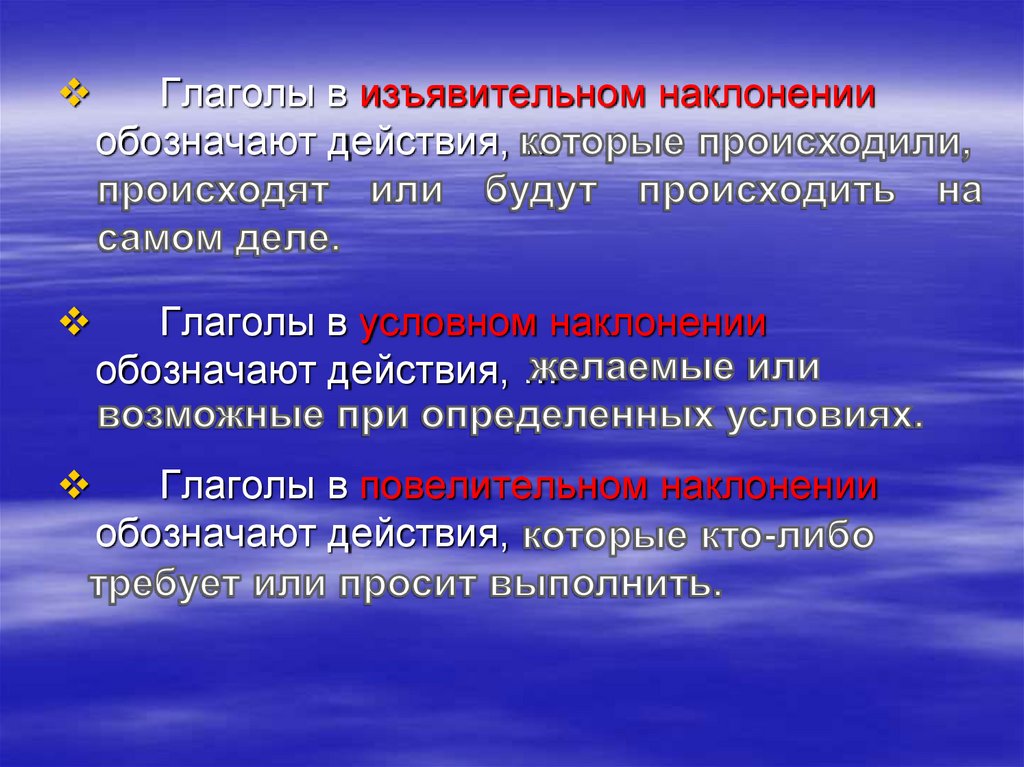 ❖ Глаголы в изъявительном наклонении обозначают действия, которые происходили, происходят или будут происходить на самом деле.

❖ Глаголы в условном наклонении обозначают действия, … желаемые или возможные при определенных условиях.

❖ Глаголы в повелительном наклонении обозначают действия, которые кто-либо требует или просит выполнить.